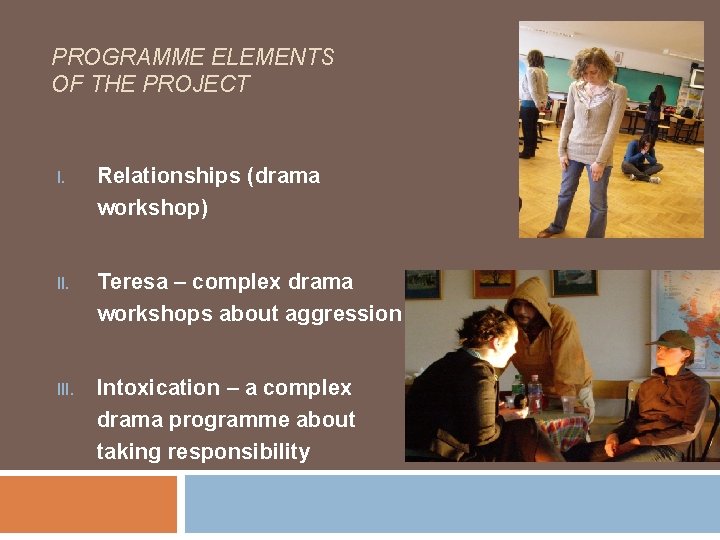 PROGRAMME ELEMENTS OF THE PROJECT

I. Relationships (drama workshop)

II. Teresa – complex drama workshops about aggression

III. Intoxication – a complex drama programme about taking responsibility